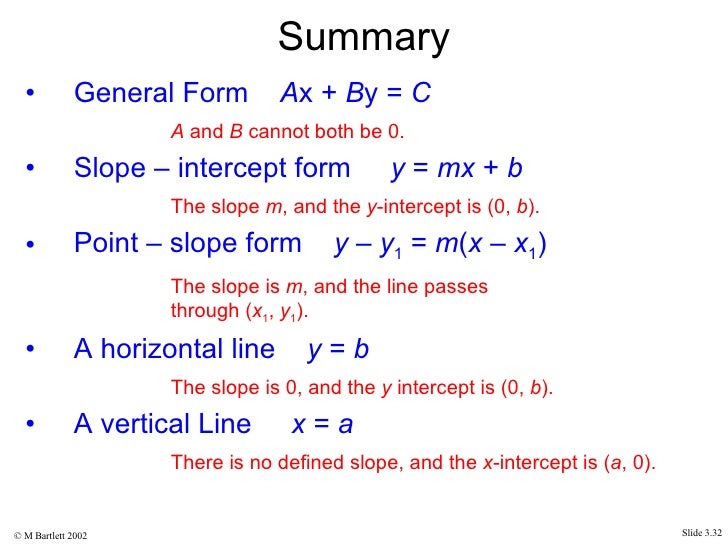 Summary

• General Form $Ax + By = C$

$A$ and $B$ cannot both be 0.

• Slope – intercept form $y = mx + b$

The slope $m$, and the $y$-intercept is $(0, b)$.

• Point – slope form $y - y_1 = m(x - x_1)$

The slope is $m$, and the line passes through $(x_1, y_1)$.

• A horizontal line $y = b$

The slope is 0, and the $y$ intercept is $(0, b)$.

• A vertical Line $x = a$

There is no defined slope, and the $x$-intercept is $(a, 0)$.

© M Bartlett 2002

Slide 3.32